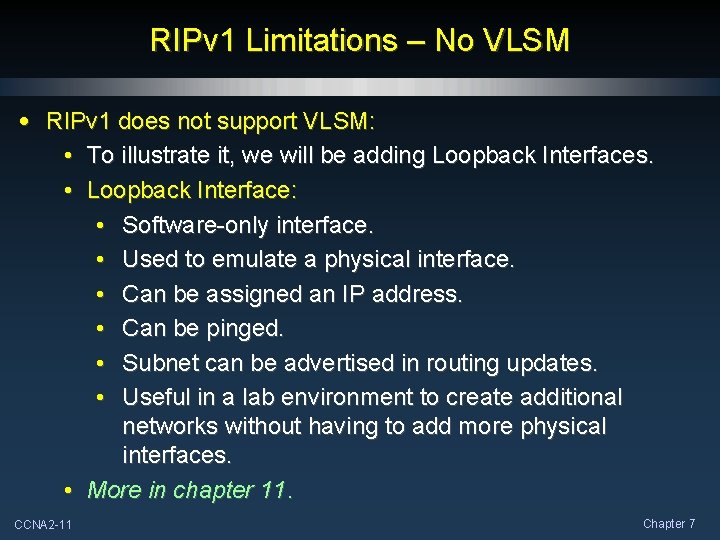 RIPv1 Limitations – No VLSM

• RIPv1 does not support VLSM:
  • To illustrate it, we will be adding Loopback Interfaces.
  • Loopback Interface:
    • Software-only interface.
    • Used to emulate a physical interface.
    • Can be assigned an IP address.
    • Can be pinged.
    • Subnet can be advertised in routing updates.
    • Useful in a lab environment to create additional networks without having to add more physical interfaces.
  • More in chapter 11.

CCNA2-11

Chapter 7